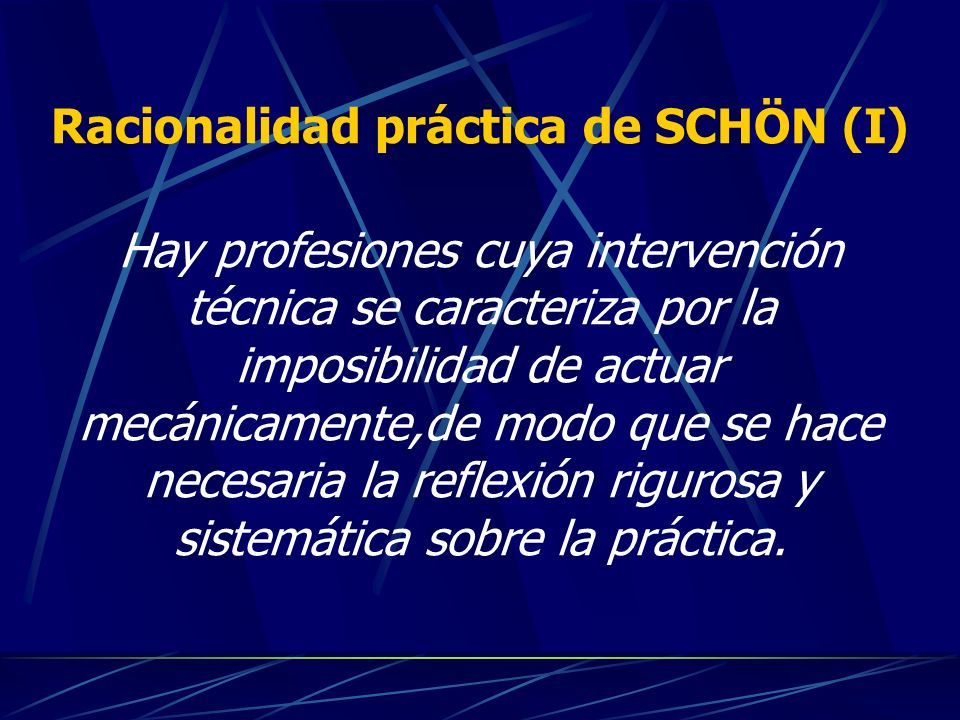 Racionalidad práctica de SCHÖN (I)

Hay profesiones cuya intervención técnica se caracteriza por la imposibilidad de actuar mecánicamente,de modo que se hace necesaria la reflexión rigurosa y sistemática sobre la práctica.